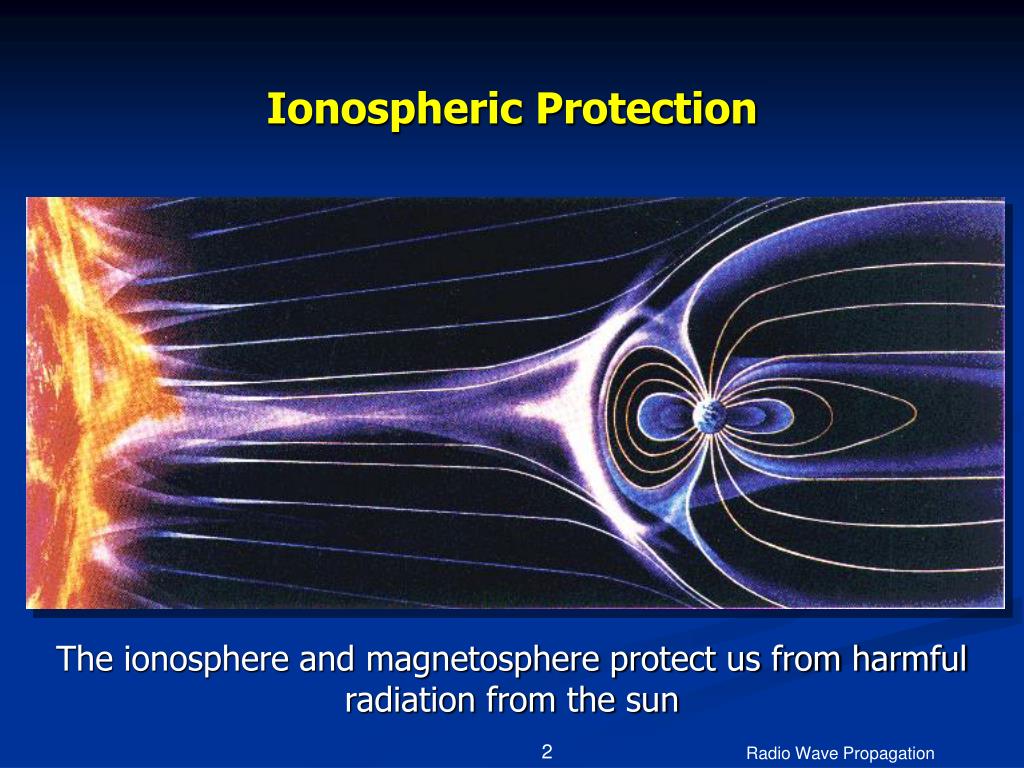 Ionospheric Protection

The ionosphere and magnetosphere protect us from harmful radiation from the sun

2

Radio Wave Propagation